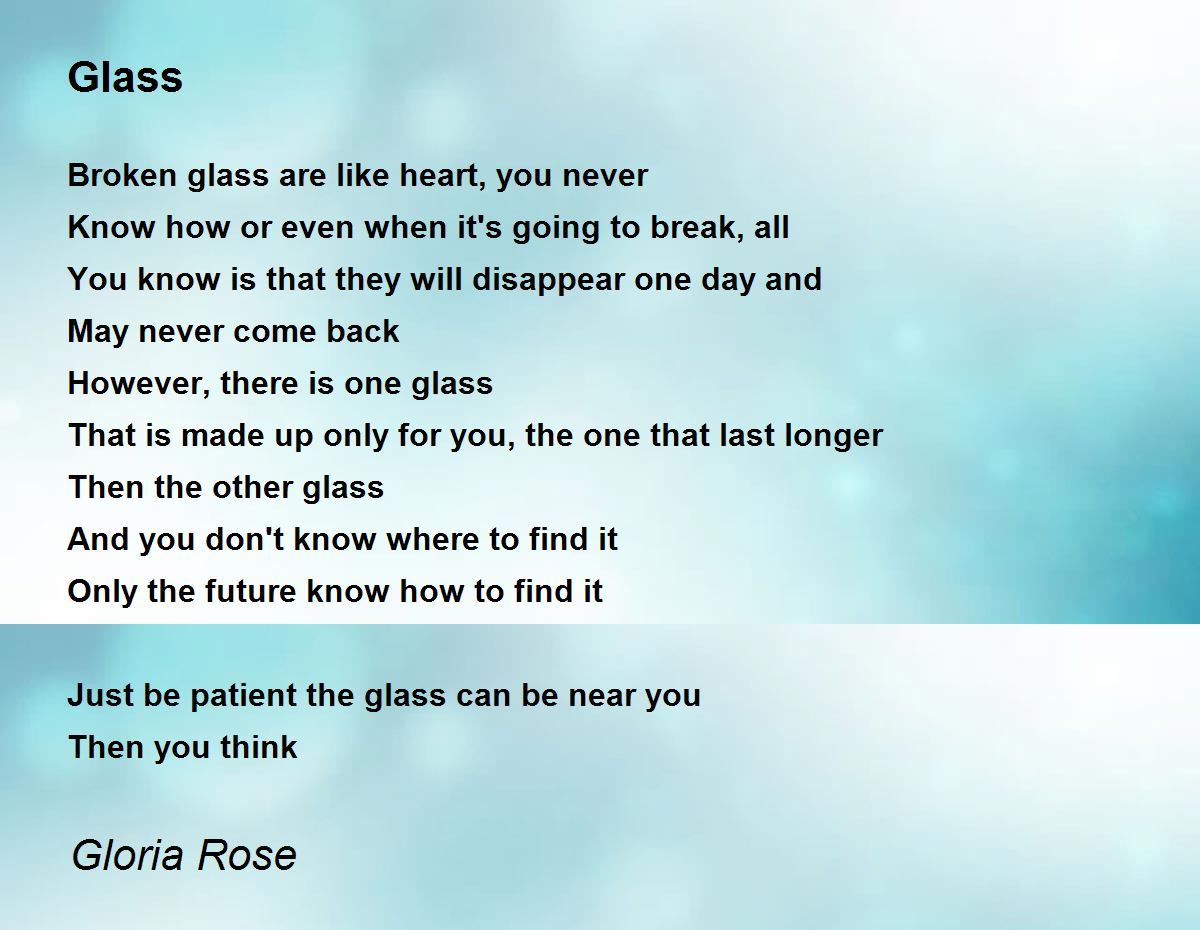 Glass

Broken glass are like heart, you never
Know how or even when it's going to break, all
You know is that they will disappear one day and
May never come back
However, there is one glass
That is made up only for you, the one that last longer
Then the other glass
And you don't know where to find it
Only the future know how to find it

Just be patient the glass can be near you
Then you think

Gloria Rose